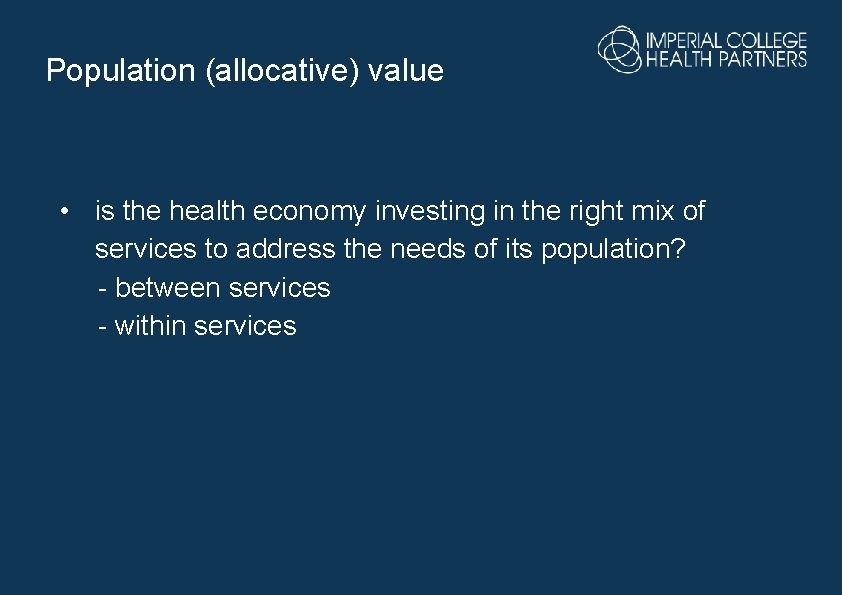 Population (allocative) value

IMPERIAL COLLEGE HEALTH PARTNERS

• is the health economy investing in the right mix of services to address the needs of its population?
- between services
- within services